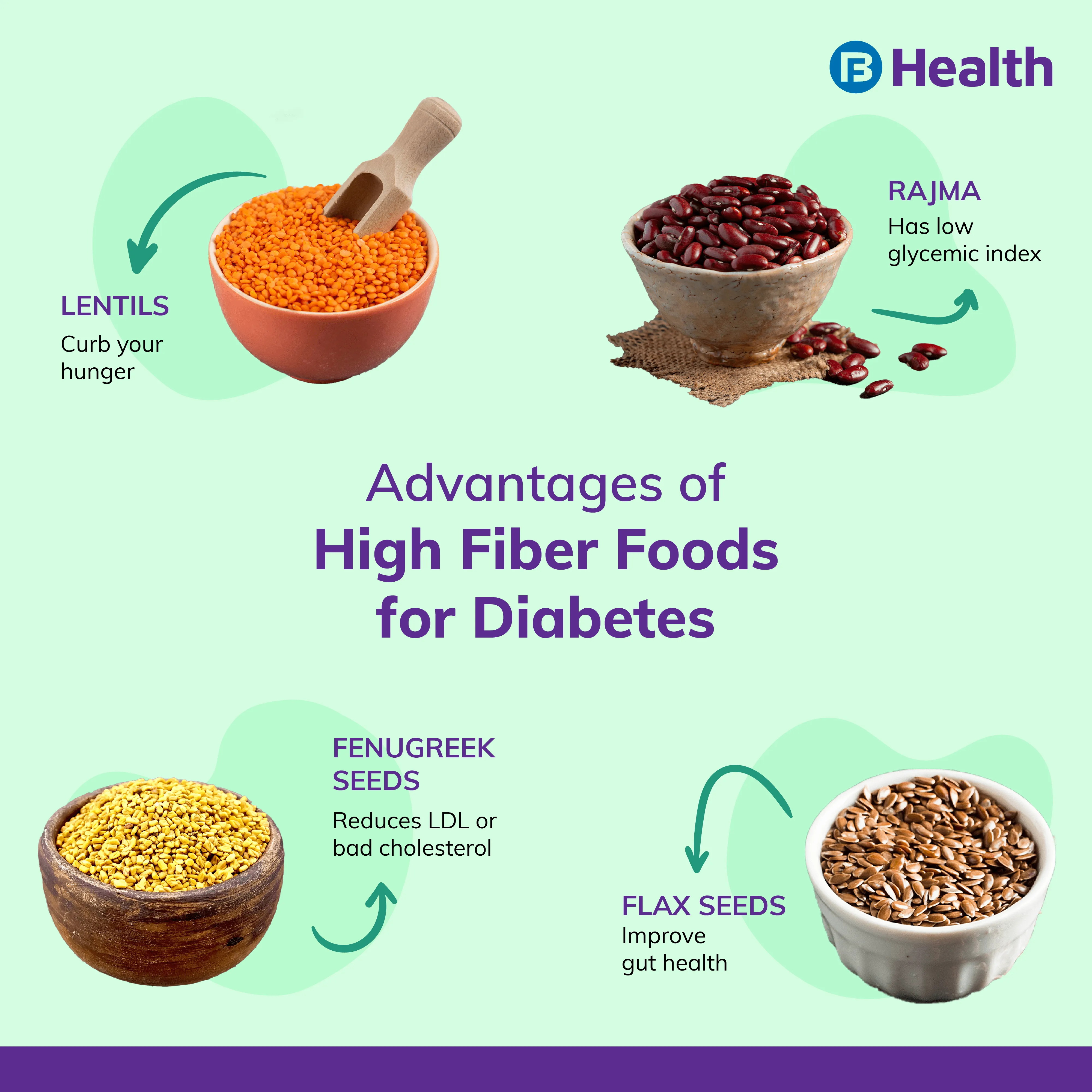 Health

LENTILS
Curb your hunger

RAJMA
Has low glycemic index

Advantages of
High Fiber Foods for Diabetes

FENUGREEK SEEDS
Reduces LDL or bad cholesterol

FLAX SEEDS
Improve gut health